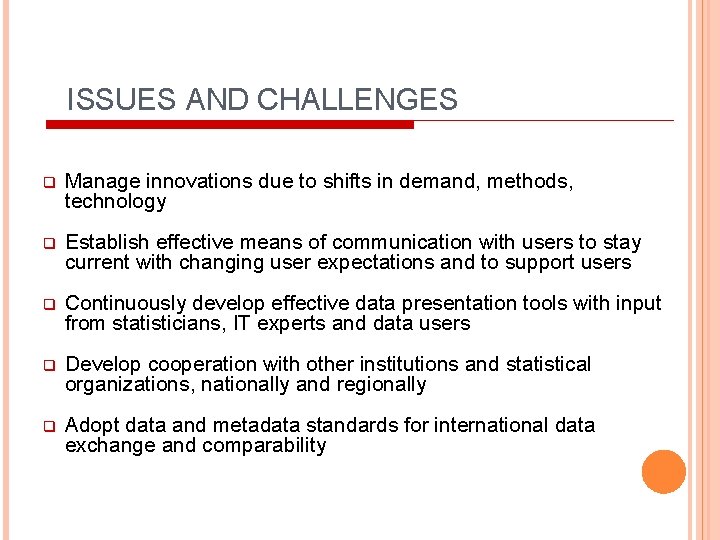 ISSUES AND CHALLENGES

Manage innovations due to shifts in demand, methods, technology

Establish effective means of communication with users to stay current with changing user expectations and to support users

Continuously develop effective data presentation tools with input from statisticians, IT experts and data users

Develop cooperation with other institutions and statistical organizations, nationally and regionally

Adopt data and metadata standards for international data exchange and comparability